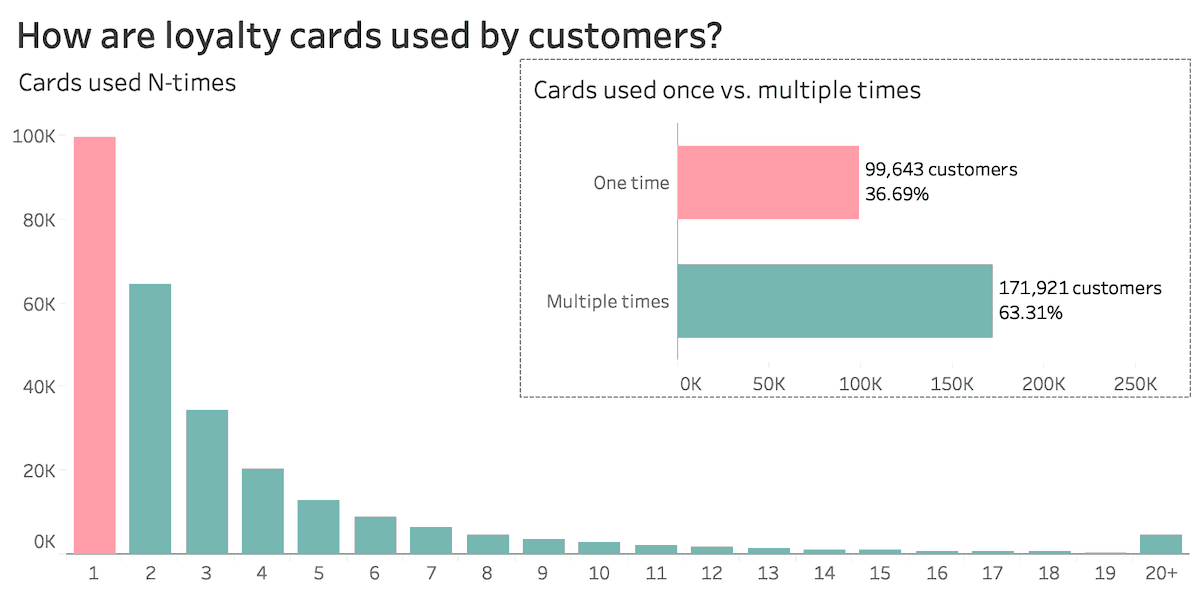 How are loyalty cards used by customers?

Cards used N-times

100K
80K
60K
40K
20K
0K

1 2 3 4 5 6 7 8 9 10 11 12 13 14 15 16 17 18 19 20+

Cards used once vs. multiple times

One time
99,643 customers
36.69%

Multiple times
171,921 customers
63.31%

0K 50K 100K 150K 200K 250K